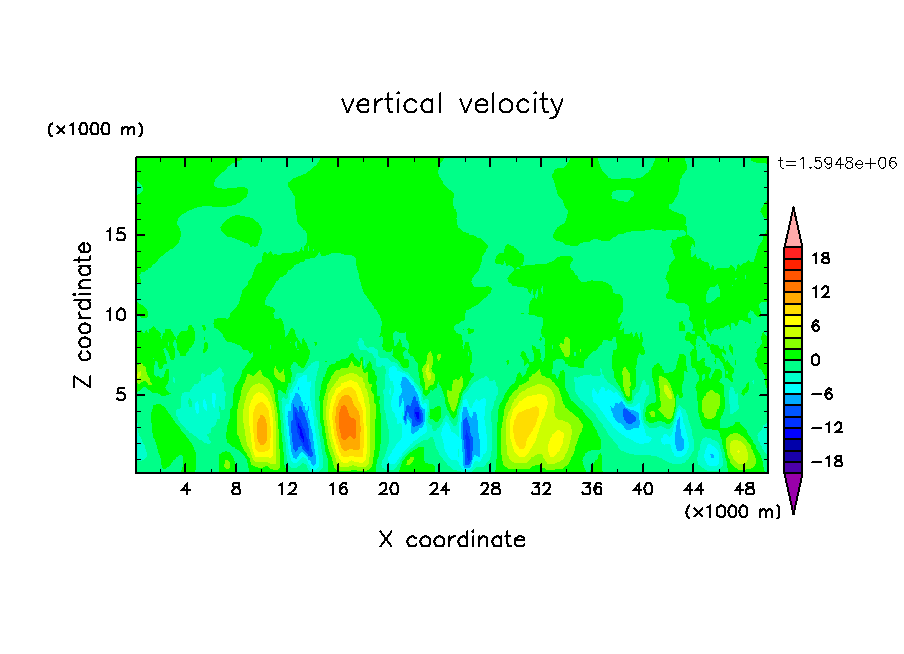 vertical velocity

(×1000 m)

t=1.5948e+06

Z coordinate

15
10
5

4 8 12 16 20 24 28 32 36 40 44 48

(×1000 m)

X coordinate

18
12
6
0
−6
−12
−18